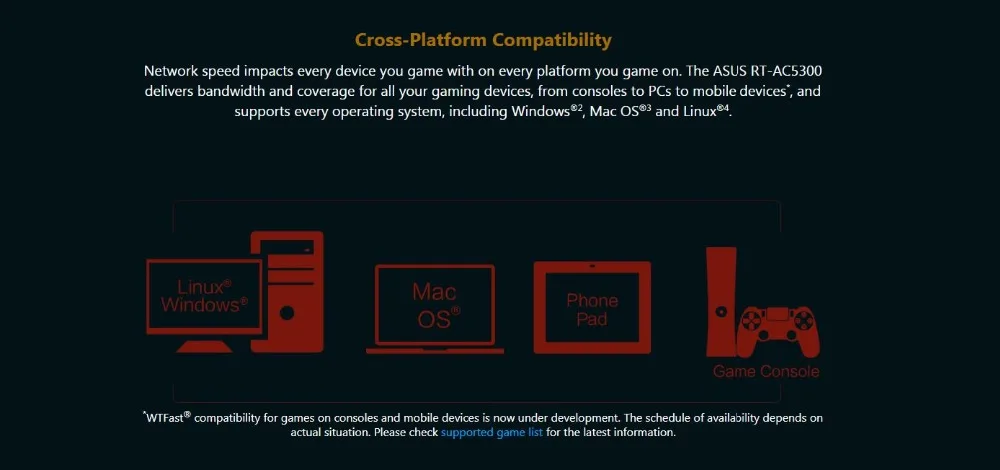 Cross-Platform Compatibility

Network speed impacts every device you game with on every platform you game on. The ASUS RT-AC5300 delivers bandwidth and coverage for all your gaming devices, from consoles to PCs to mobile devices*, and supports every operating system, including Windows®2, Mac OS®3 and Linux®4.

Linux®
Windows®

Mac
OS®

Phone
Pad

Game Console

*WTFast® compatibility for games on consoles and mobile devices is now under development. The schedule of availability depends on actual situation. Please check supported game list for the latest information.